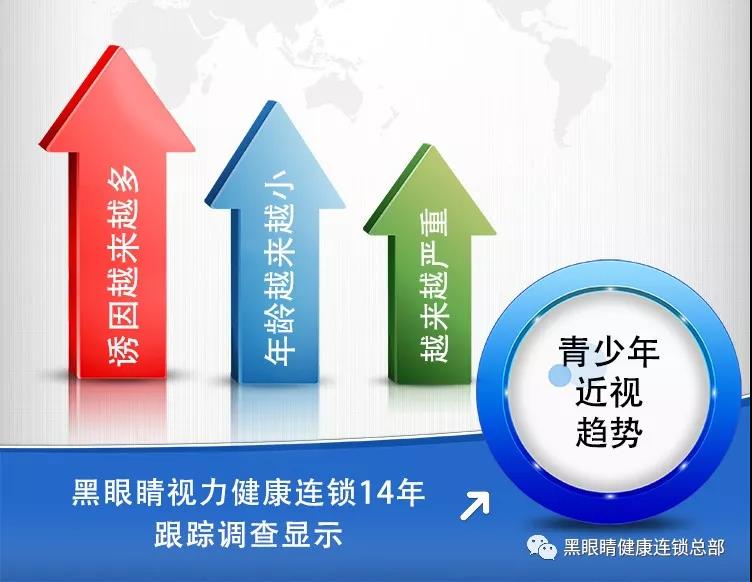 诱因越来越多

年龄越来越小

越来越严重

青少年
近视
趋势

黑眼睛视力健康连锁14年
跟踪调查显示

黑眼睛健康连锁总部